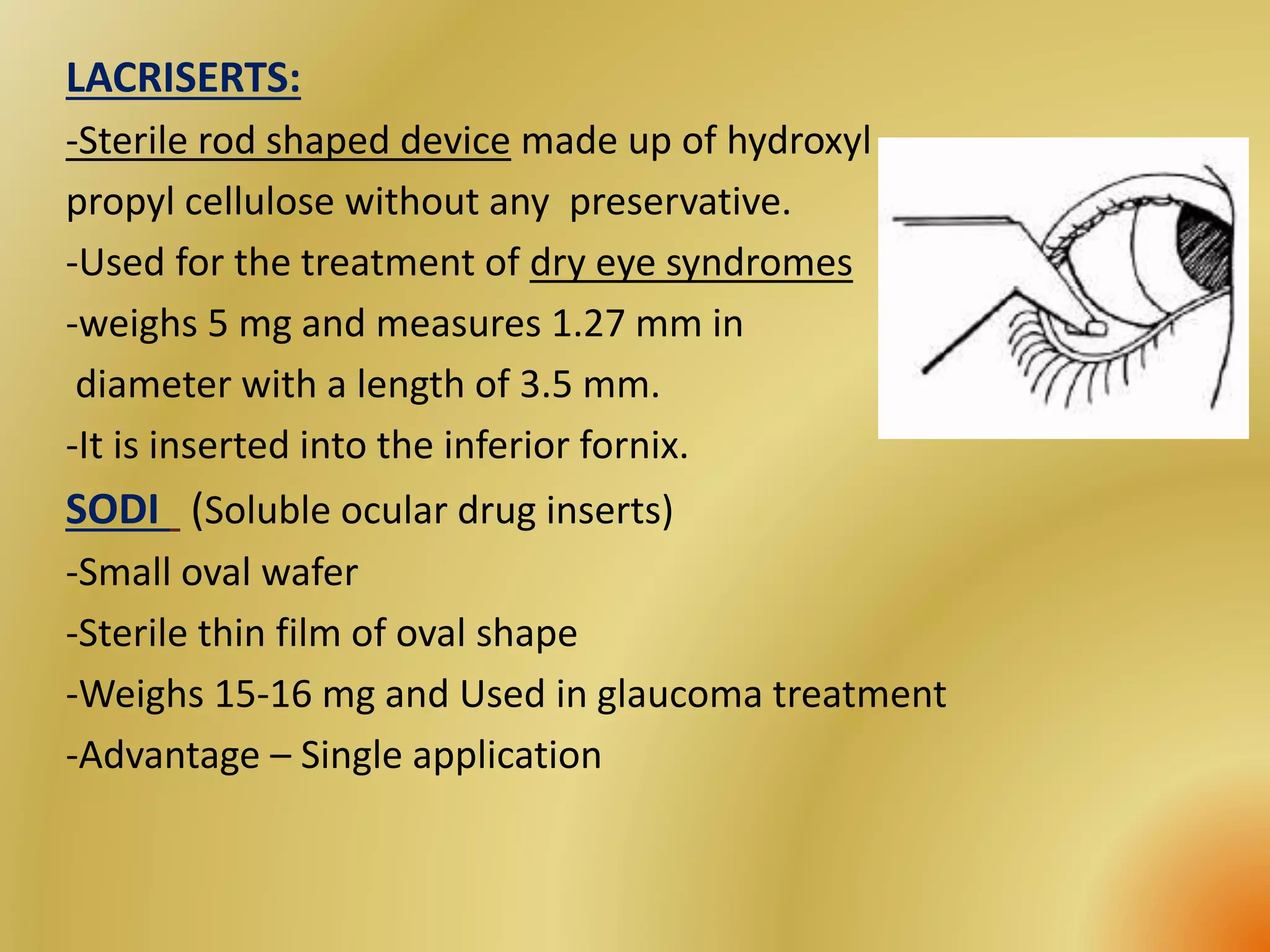 LACRISERTS:

-Sterile rod shaped device made up of hydroxyl propyl cellulose without any preservative.

-Used for the treatment of dry eye syndromes

-weighs 5 mg and measures 1.27 mm in diameter with a length of 3.5 mm.

-It is inserted into the inferior fornix.

SODI (Soluble ocular drug inserts)

-Small oval wafer

-Sterile thin film of oval shape

-Weighs 15-16 mg and Used in glaucoma treatment

-Advantage – Single application